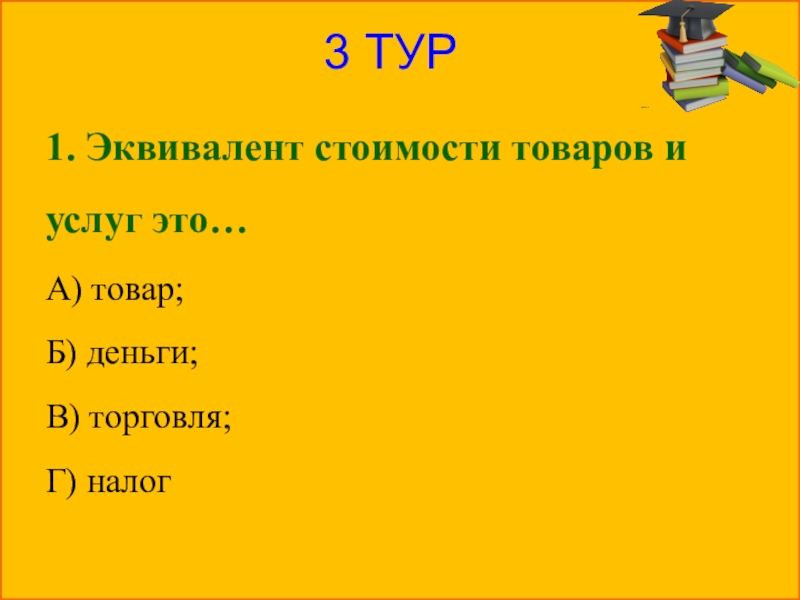 3 ТУР

1. Эквивалент стоимости товаров и услуг это…

А) товар;

Б) деньги;

В) торговля;

Г) налог